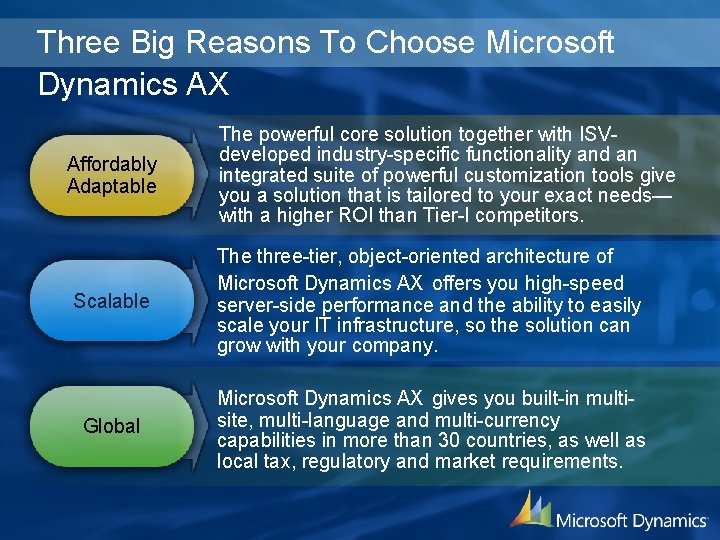 Three Big Reasons To Choose Microsoft Dynamics AX

Affordably Adaptable

The powerful core solution together with ISV-developed industry-specific functionality and an integrated suite of powerful customization tools give you a solution that is tailored to your exact needs—with a higher ROI than Tier-I competitors.

Scalable

The three-tier, object-oriented architecture of Microsoft Dynamics AX offers you high-speed server-side performance and the ability to easily scale your IT infrastructure, so the solution can grow with your company.

Global

Microsoft Dynamics AX gives you built-in multi-site, multi-language and multi-currency capabilities in more than 30 countries, as well as local tax, regulatory and market requirements.

Microsoft Dynamics